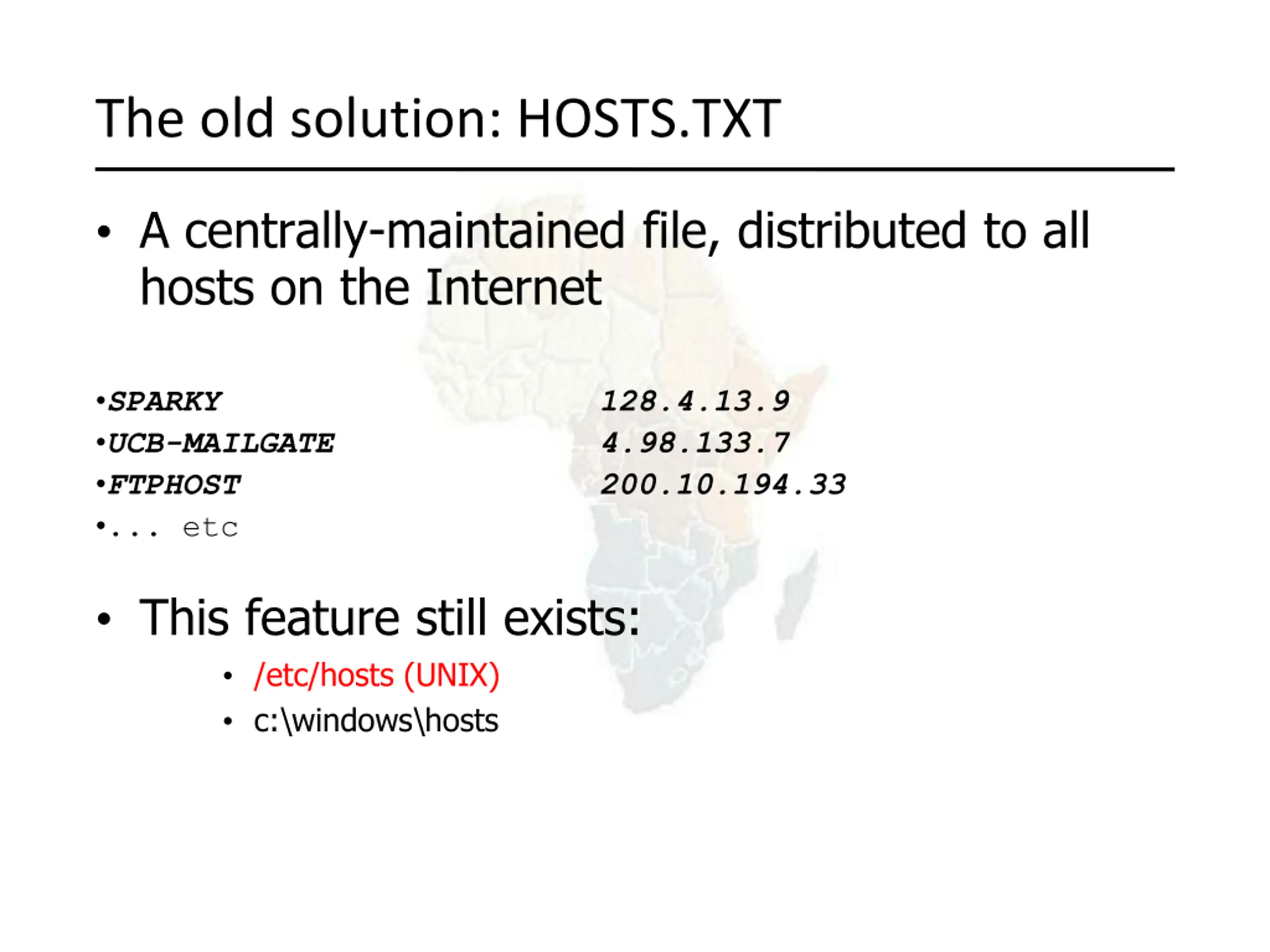 The old solution: HOSTS.TXT

• A centrally-maintained file, distributed to all hosts on the Internet

•SPARKY 128.4.13.9
•UCB-MAILGATE 4.98.133.7
•FTPHOST 200.10.194.33
•... etc

• This feature still exists:
 • /etc/hosts (UNIX)
 • c:\windows\hosts